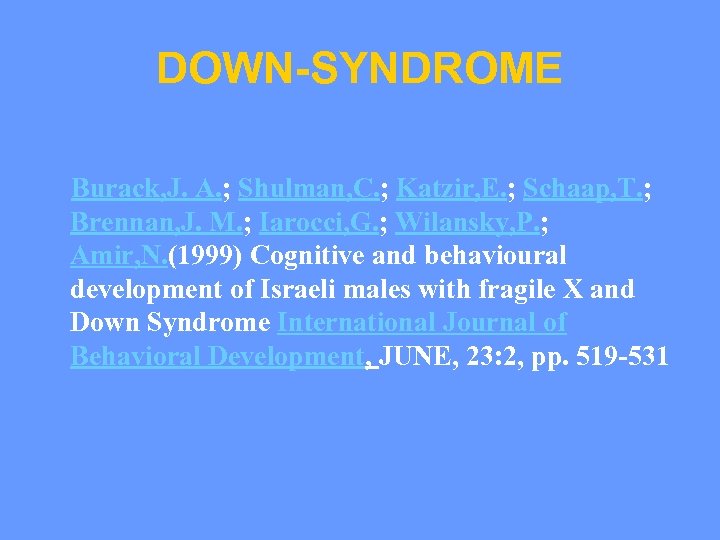 DOWN-SYNDROME

Burack,J. A.; Shulman,C.; Katzir,E.; Schaap,T.; Brennan,J. M.; Iarocci,G.; Wilansky,P.; Amir,N.(1999) Cognitive and behavioural development of Israeli males with fragile X and Down Syndrome International Journal of Behavioral Development, JUNE, 23:2, pp. 519-531